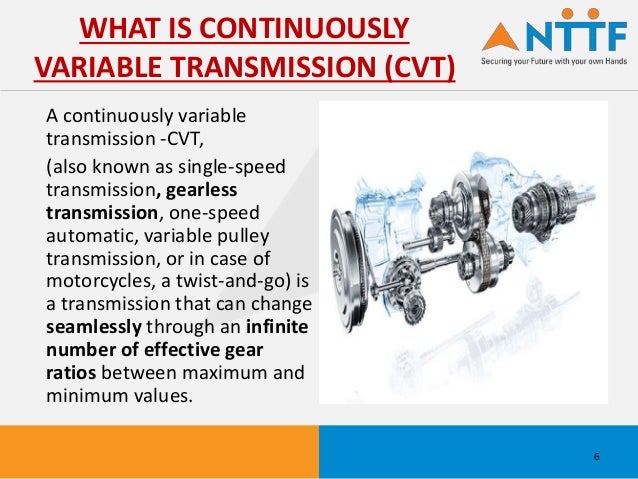 WHAT IS CONTINUOUSLY VARIABLE TRANSMISSION (CVT)

NTTF
Securing your Future with your own Hands

A continuously variable transmission -CVT,

(also known as single-speed transmission, gearless transmission, one-speed automatic, variable pulley transmission, or in case of motorcycles, a twist-and-go) is a transmission that can change seamlessly through an infinite number of effective gear ratios between maximum and minimum values.

6